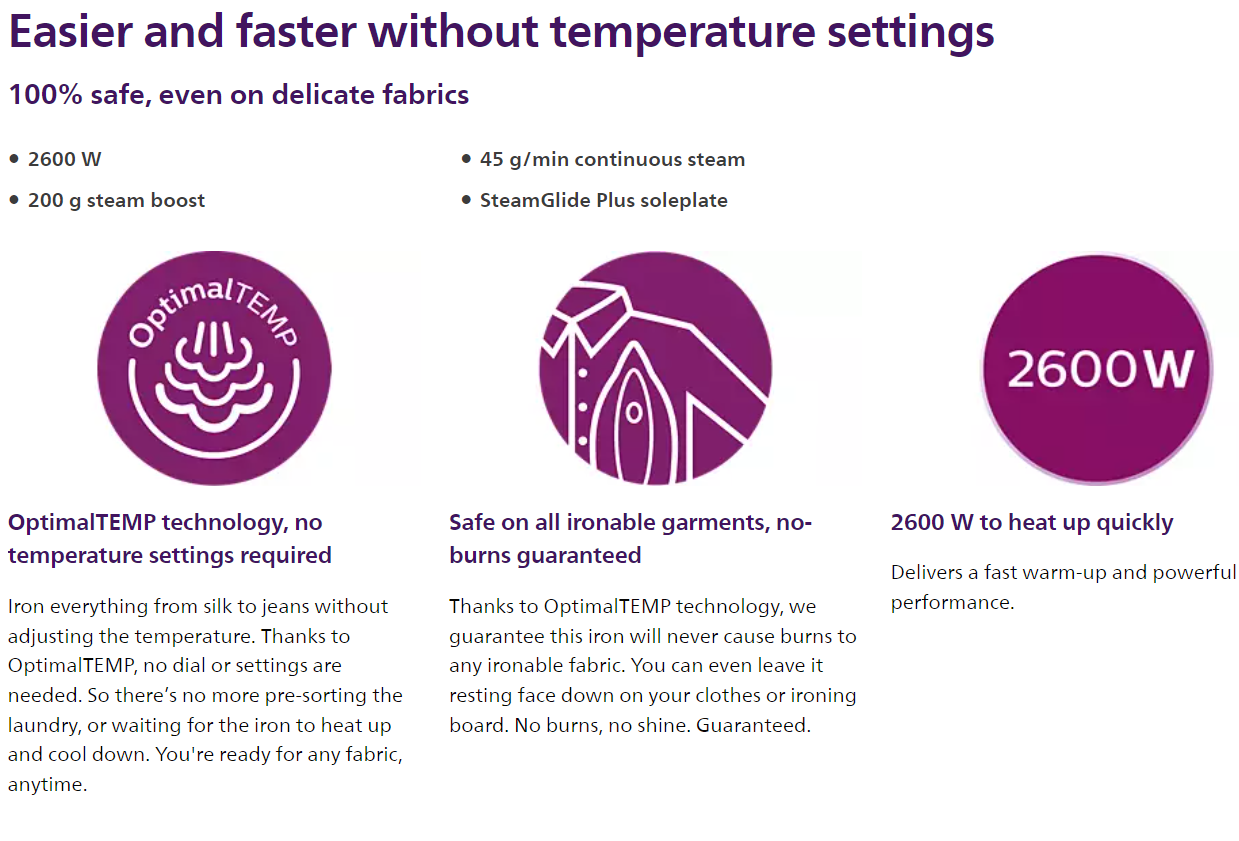 Easier and faster without temperature settings

100% safe, even on delicate fabrics

• 2600 W
• 200 g steam boost

• 45 g/min continuous steam
• SteamGlide Plus soleplate

OptimalTEMP

2600 W

OptimalTEMP technology, no temperature settings required

Iron everything from silk to jeans without adjusting the temperature. Thanks to OptimalTEMP, no dial or settings are needed. So there's no more pre-sorting the laundry, or waiting for the iron to heat up and cool down. You're ready for any fabric, anytime.

Safe on all ironable garments, no-burns guaranteed

Thanks to OptimalTEMP technology, we guarantee this iron will never cause burns to any ironable fabric. You can even leave it resting face down on your clothes or ironing board. No burns, no shine. Guaranteed.

2600 W to heat up quickly

Delivers a fast warm-up and powerful performance.